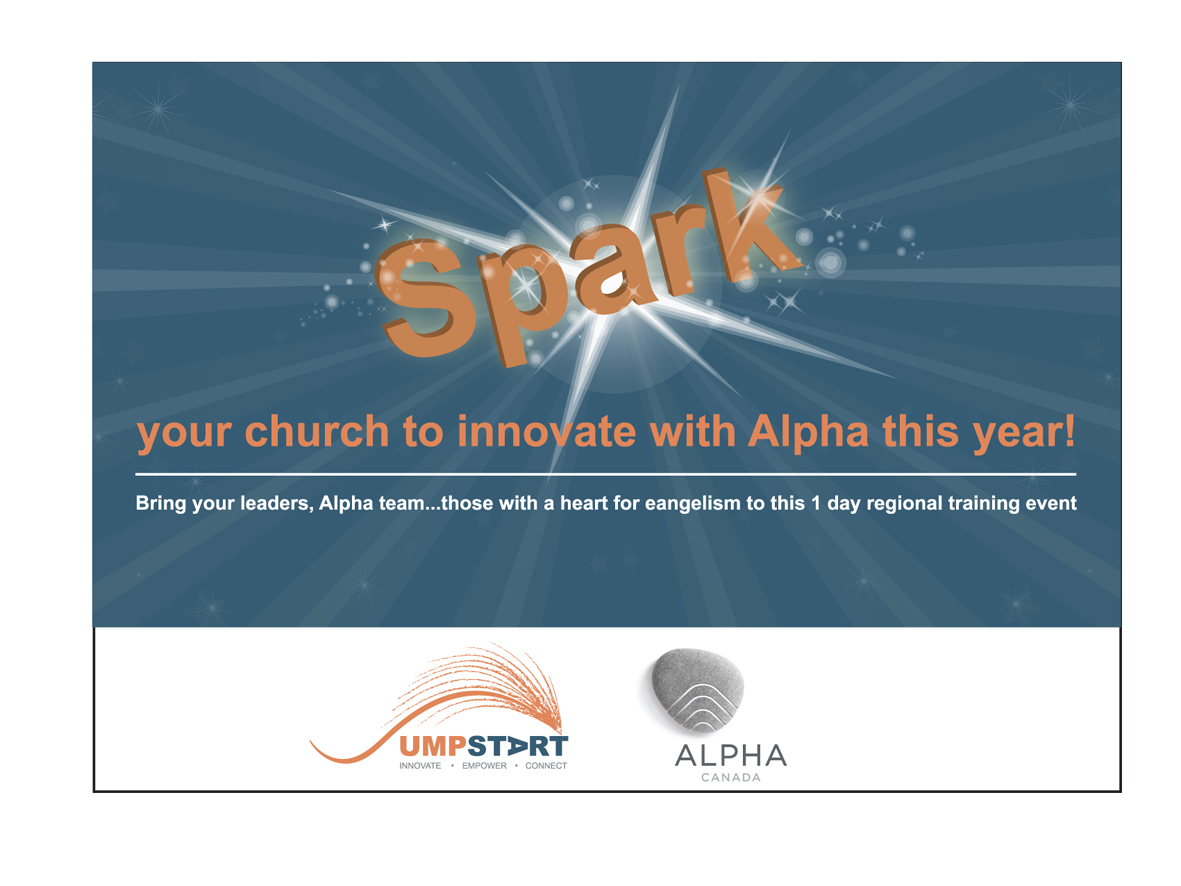 Spark

your church to innovate with Alpha this year!

Bring your leaders, Alpha team...those with a heart for eangelism to this 1 day regional training event

UMPSTART
INNOVATE • EMPOWER • CONNECT

ALPHA
CANADA